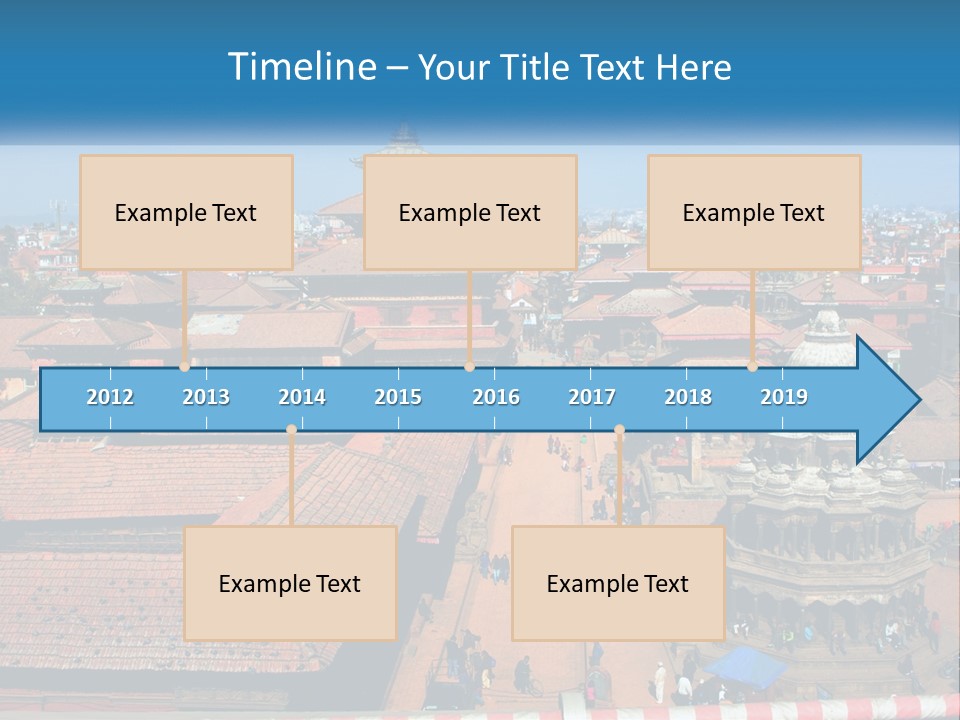 Timeline – Your Title Text Here

Example Text

Example Text

Example Text

2012 2013 2014 2015 2016 2017 2018 2019

Example Text

Example Text